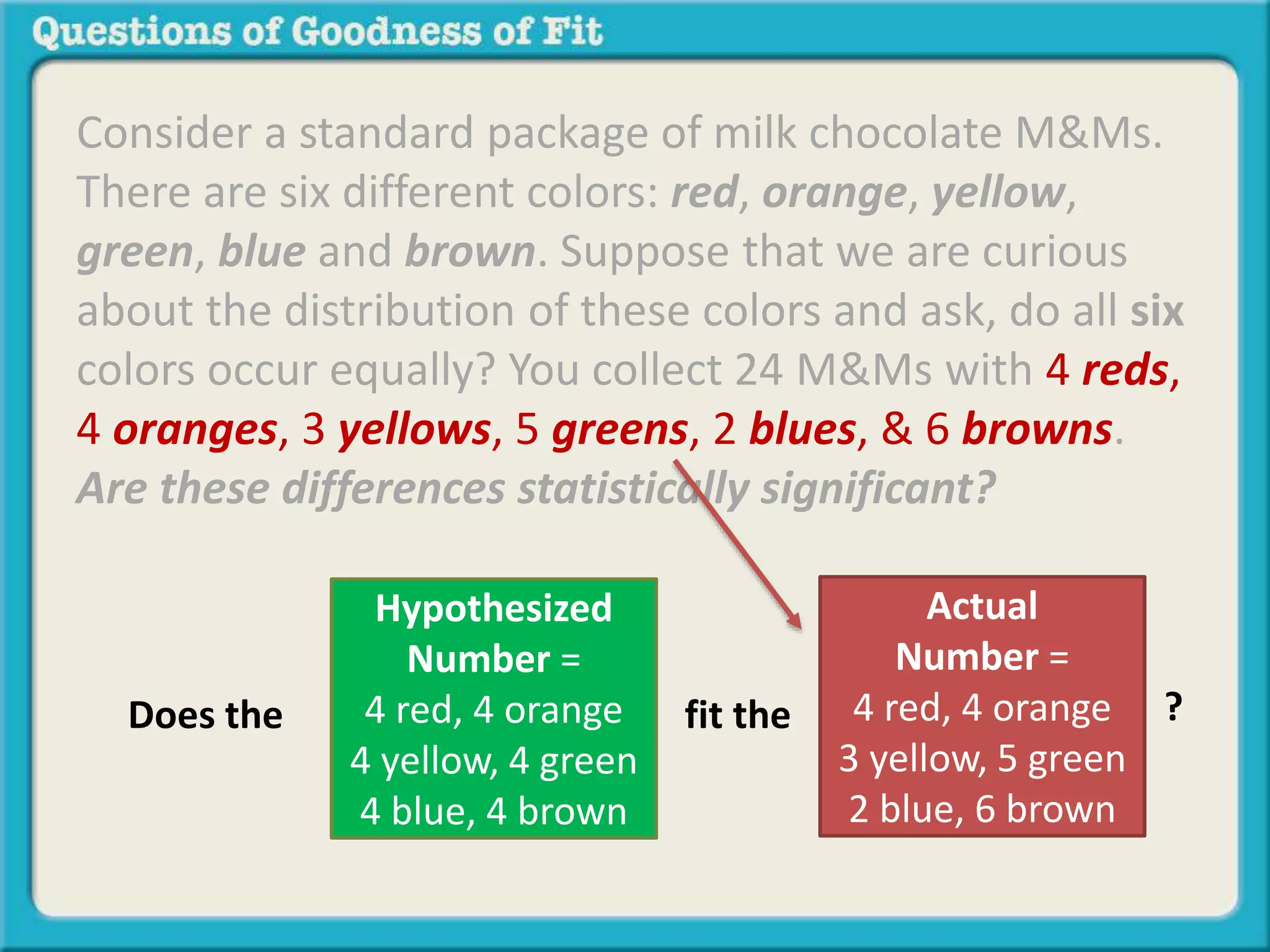 Questions of Goodness of Fit

Consider a standard package of milk chocolate M&Ms. There are six different colors: red, orange, yellow, green, blue and brown. Suppose that we are curious about the distribution of these colors and ask, do all six colors occur equally? You collect 24 M&Ms with 4 reds, 4 oranges, 3 yellows, 5 greens, 2 blues, & 6 browns. Are these differences statistically significant?

Does the

Hypothesized Number = 4 red, 4 orange 4 yellow, 4 green 4 blue, 4 brown

fit the

Actual Number = 4 red, 4 orange 3 yellow, 5 green 2 blue, 6 brown

?